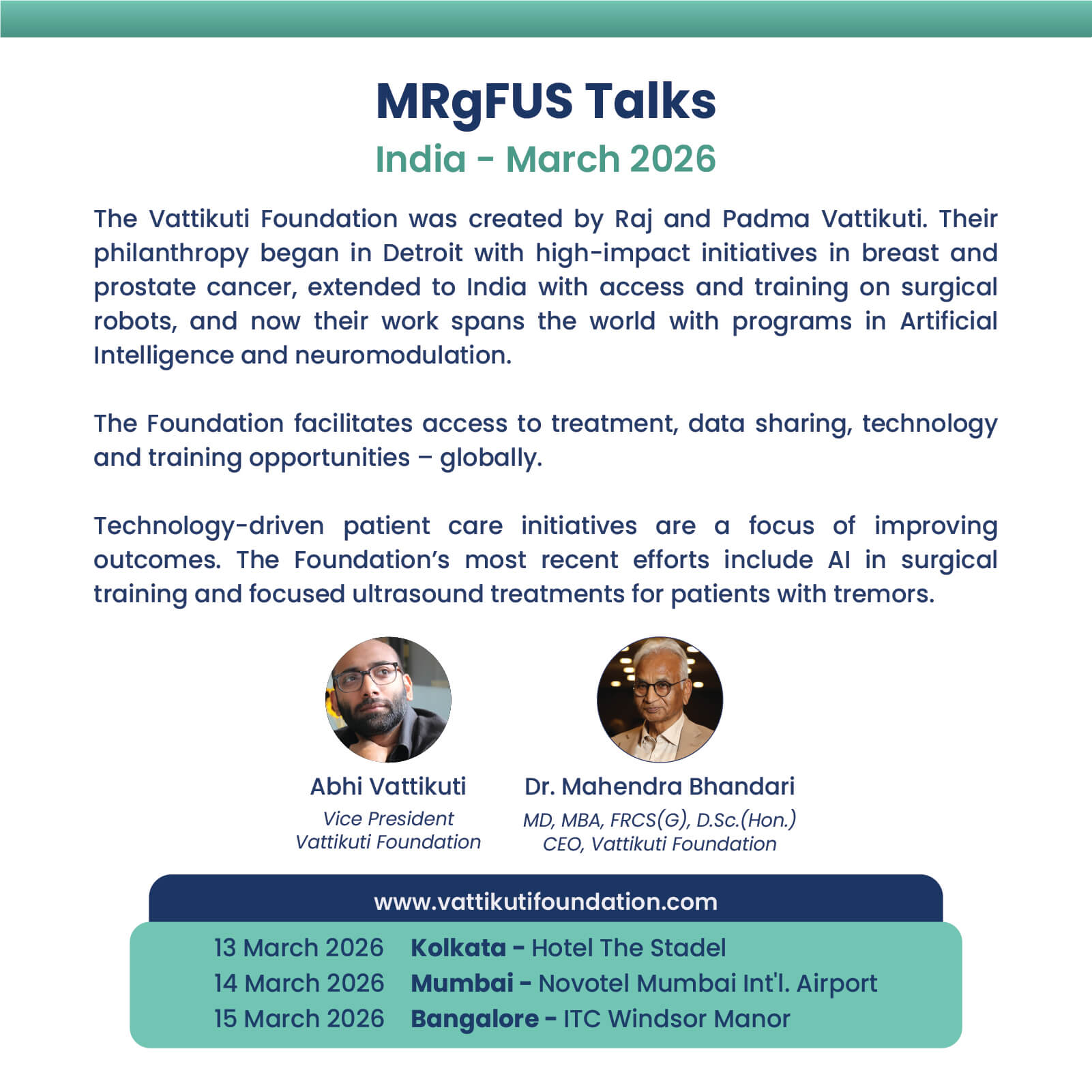 MRgFUS Talks
India - March 2026

The Vattikuti Foundation was created by Raj and Padma Vattikuti. Their philanthropy began in Detroit with high-impact initiatives in breast and prostate cancer, extended to India with access and training on surgical robots, and now their work spans the world with programs in Artificial Intelligence and neuromodulation.

The Foundation facilitates access to treatment, data sharing, technology and training opportunities – globally.

Technology-driven patient care initiatives are a focus of improving outcomes. The Foundation's most recent efforts include AI in surgical training and focused ultrasound treatments for patients with tremors.

Abhi Vattikuti
Vice President
Vattikuti Foundation

Dr. Mahendra Bhandari
MD, MBA, FRCS(G), D.Sc.(Hon.)
CEO, Vattikuti Foundation

www.vattikutifoundation.com

13 March 2026 Kolkata - Hotel The Stadel
14 March 2026 Mumbai - Novotel Mumbai Int'l. Airport
15 March 2026 Bangalore - ITC Windsor Manor